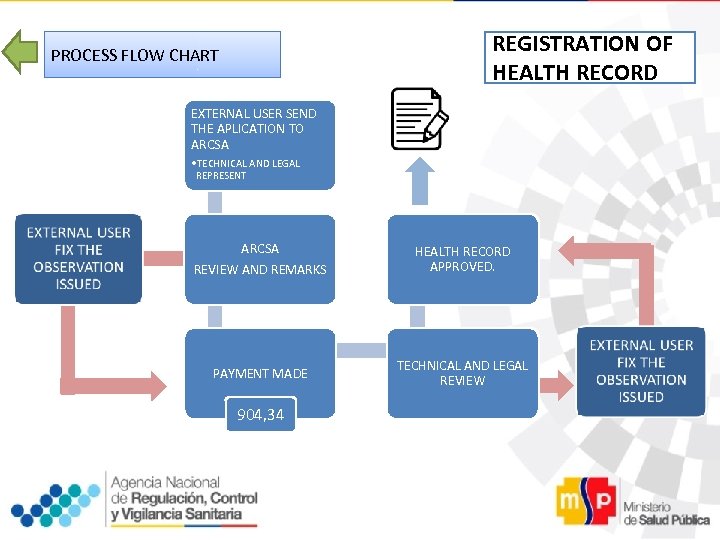 PROCESS FLOW CHART

REGISTRATION OF HEALTH RECORD

EXTERNAL USER SEND THE APLICATION TO ARCSA

•TECHNICAL AND LEGAL REPRESENT

EXTERNAL USER FIX THE OBSERVATION ISSUED

ARCSA
REVIEW AND REMARKS

HEALTH RECORD APPROVED.

PAYMENT MADE

904,34

TECHNICAL AND LEGAL REVIEW

EXTERNAL USER FIX THE OBSERVATION ISSUED

Agencia Nacional de Regulación, Control y Vigilancia Sanitaria

msp

Ministerio de Salud Pública